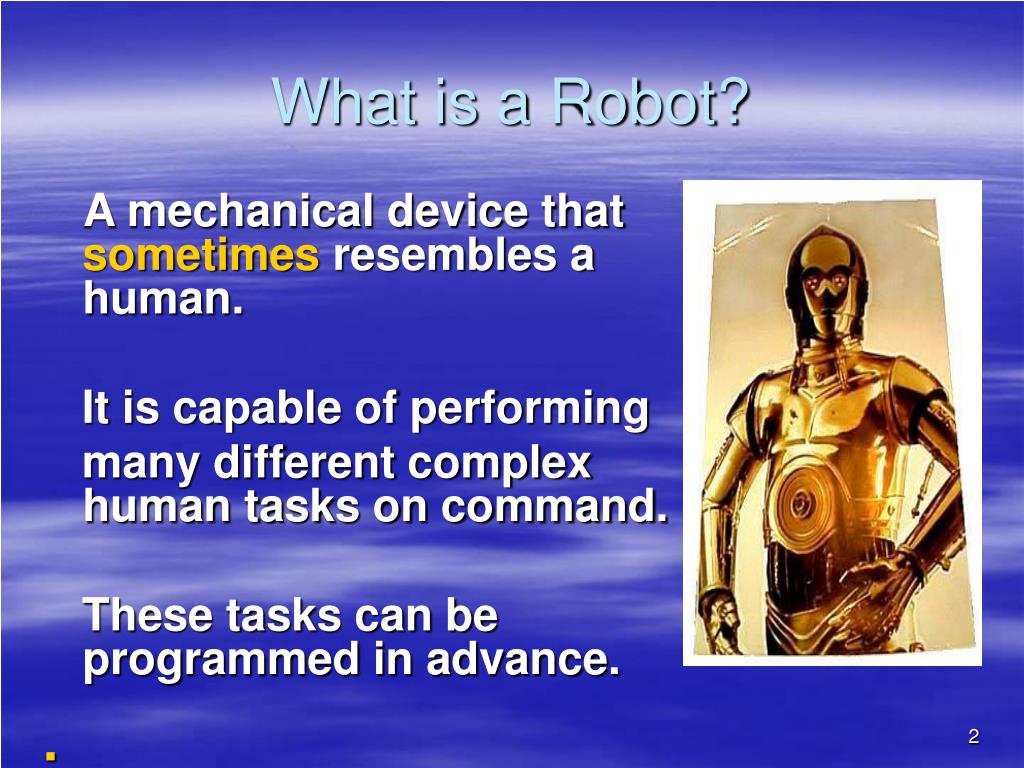 What is a Robot?

A mechanical device that sometimes resembles a human.

It is capable of performing many different complex human tasks on command.

These tasks can be programmed in advance.

2